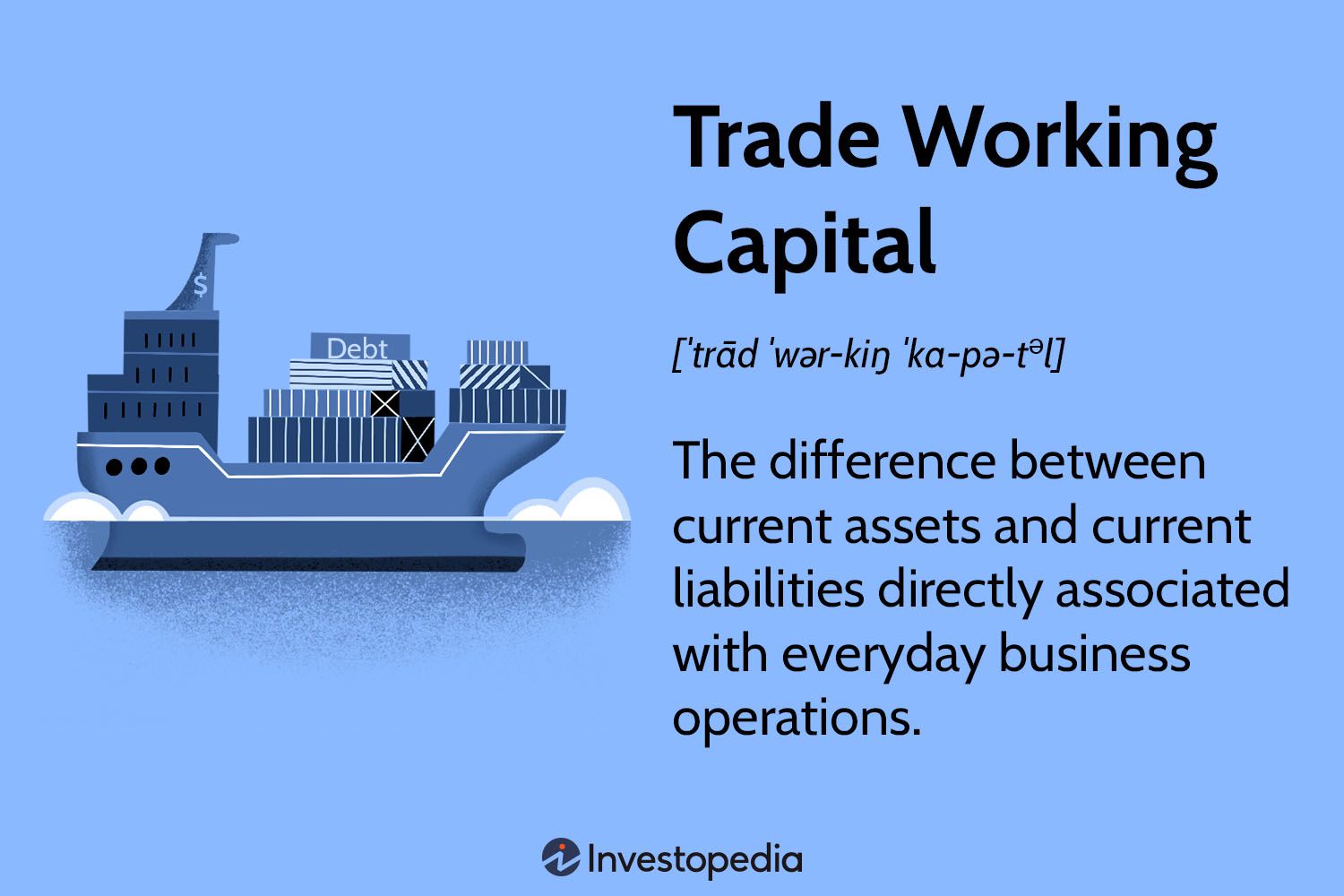 $

Debt

Trade Working Capital

[ˈtrād ˈwər-kiŋ ˈka-pə-tᵊl]

The difference between current assets and current liabilities directly associated with everyday business operations.

Investopedia